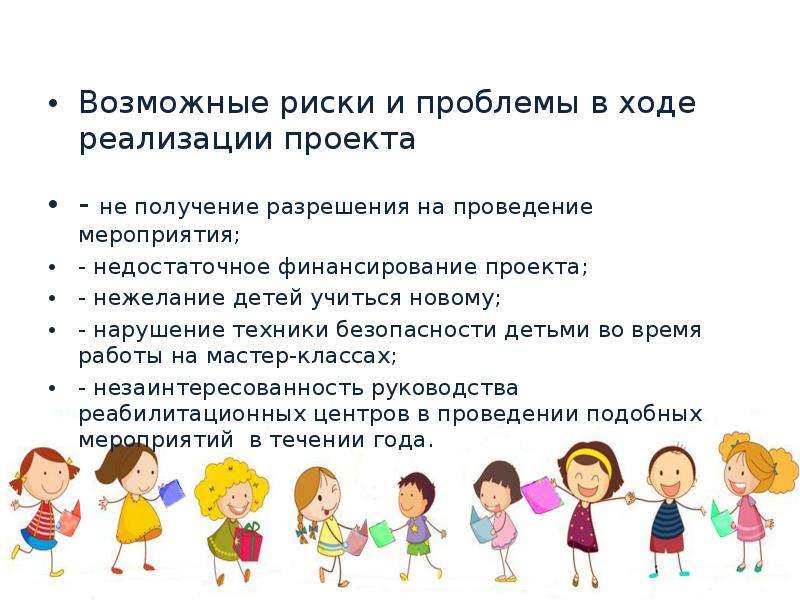 • Возможные риски и проблемы в ходе реализации проекта

• - не получение разрешения на проведение мероприятия;

• - недостаточное финансирование проекта;

• - нежелание детей учиться новому;

• - нарушение техники безопасности детьми во время работы на мастер-классах;

• - незаинтересованность руководства реабилитационных центров в проведении подобных мероприятий  в течении года.